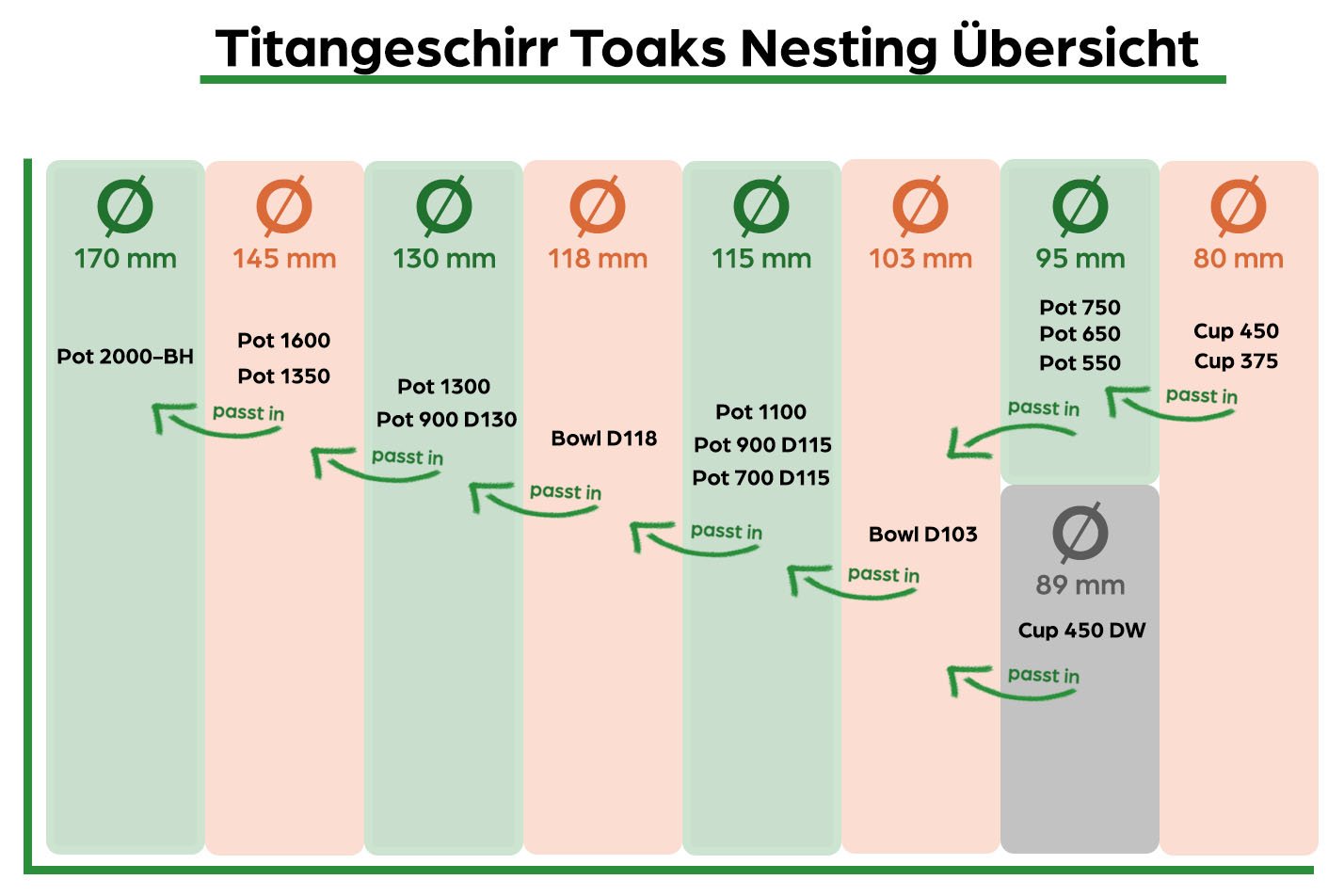 Titangeschirr Toaks Nesting Übersicht

Ø 170 mm

Pot 2000-BH

Ø 145 mm

Pot 1600

Pot 1350

passt in

Ø 130 mm

Pot 1300

Pot 900 D130

passt in

Ø 118 mm

Bowl D118

passt in

Ø 115 mm

Pot 1100

Pot 900 D115

Pot 700 D115

passt in

Ø 103 mm

Bowl D103

passt in

Ø 95 mm

Pot 750

Pot 650

Pot 550

passt in

Ø 89 mm

Cup 450 DW

passt in

Ø 80 mm

Cup 450

Cup 375

passt in